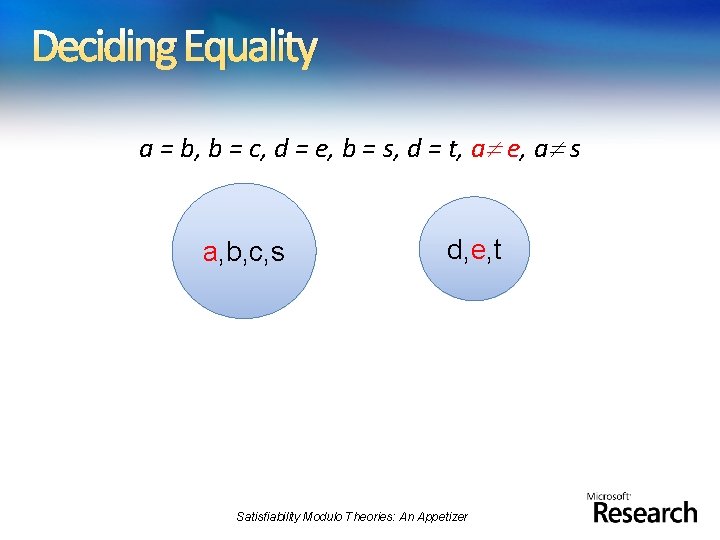 Deciding Equality

$a = b, b = c, d = e, b = s, d = t, a \neq e, a \neq s$

a,b,c,s

d,e,t

Satisfiability Modulo Theories: An Appetizer

Microsoft Research